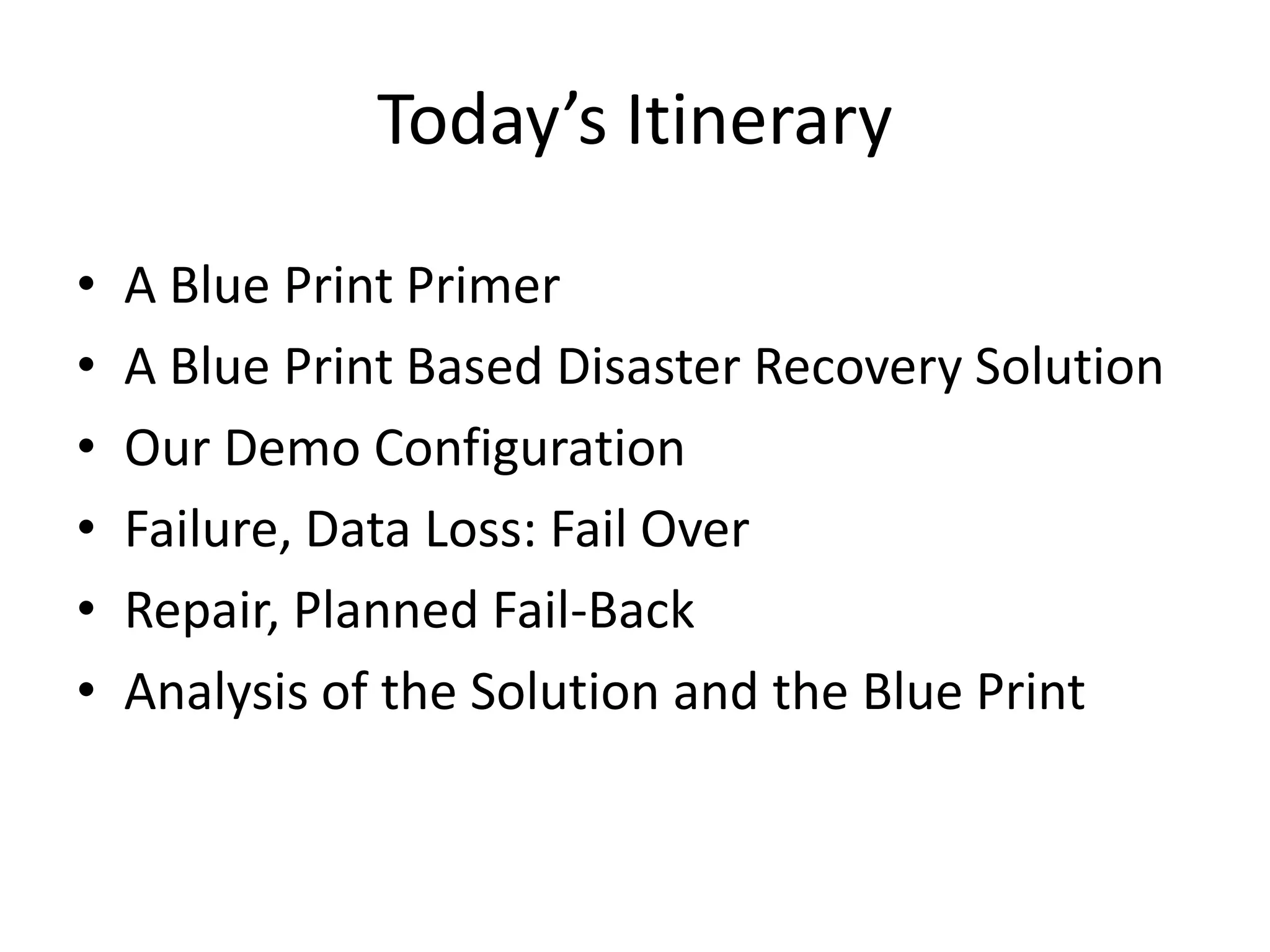 Today’s Itinerary

• A Blue Print Primer
• A Blue Print Based Disaster Recovery Solution
• Our Demo Configuration
• Failure, Data Loss: Fail Over
• Repair, Planned Fail-Back
• Analysis of the Solution and the Blue Print